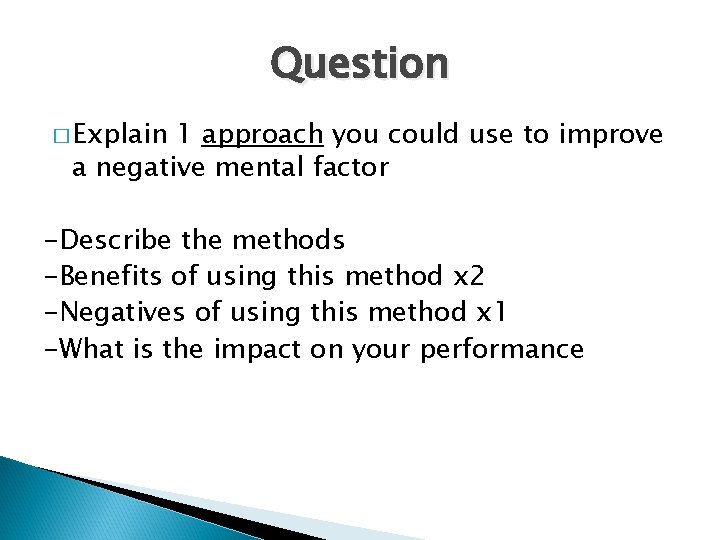 Question

□ Explain 1 approach you could use to improve a negative mental factor

-Describe the methods
-Benefits of using this method x2
-Negatives of using this method x1
-What is the impact on your performance